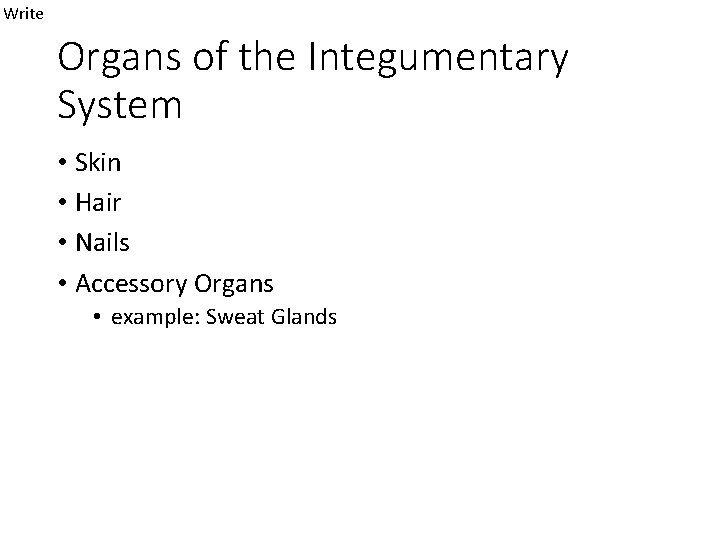 Write

Organs of the Integumentary System

• Skin
• Hair
• Nails
• Accessory Organs
  • example: Sweat Glands